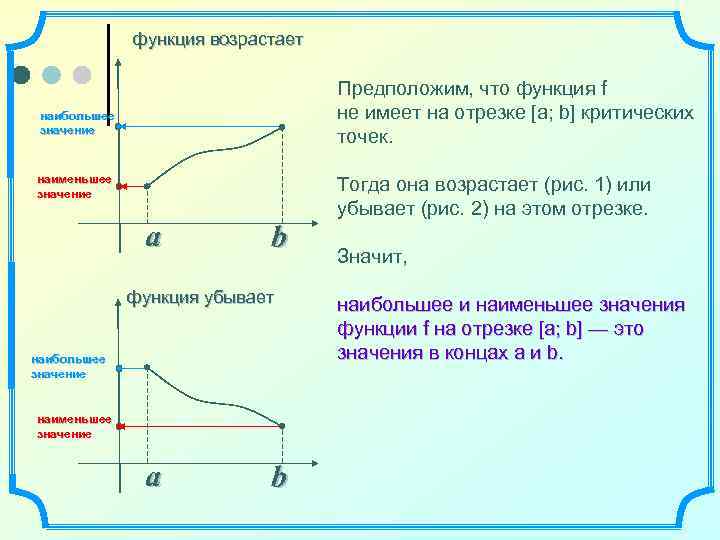 функция возрастает

наибольшее значение

наименьшее значение

a

b

функция убывает

наибольшее значение

наименьшее значение

a

b

Предположим, что функция f не имеет на отрезке [a; b] критических точек.

Тогда она возрастает (рис. 1) или убывает (рис. 2) на этом отрезке.

Значит,

наибольшее и наименьшее значения функции f на отрезке [a; b] — это значения в концах a и b.